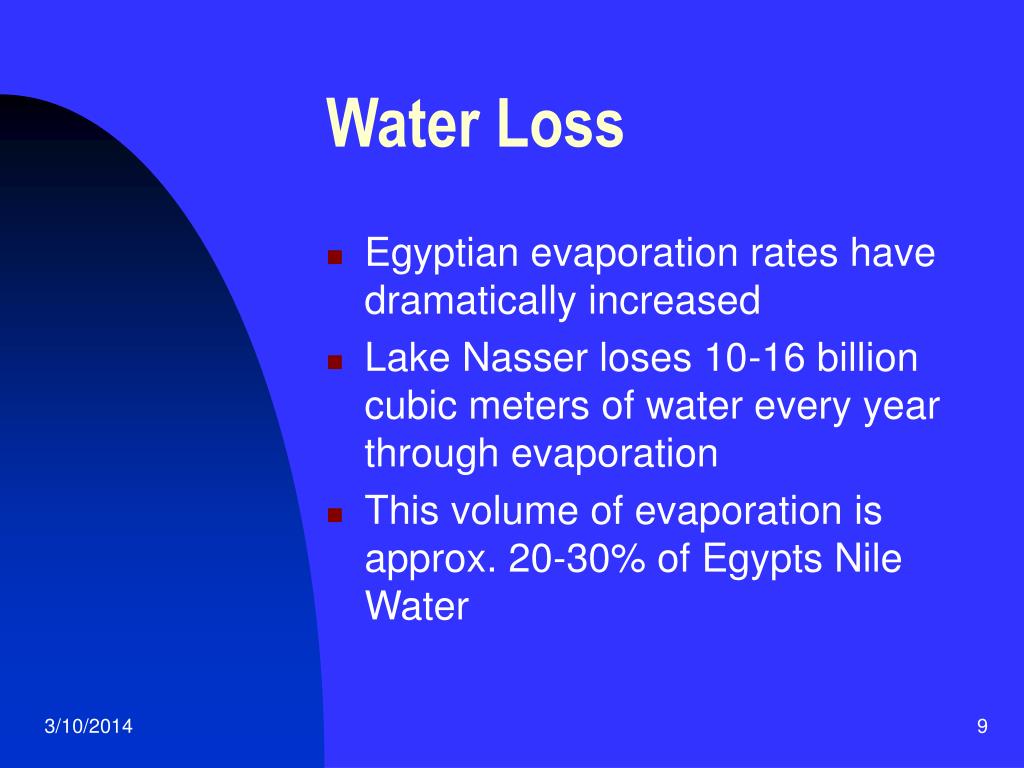 Water Loss

- Egyptian evaporation rates have dramatically increased
- Lake Nasser loses 10-16 billion cubic meters of water every year through evaporation
- This volume of evaporation is approx. 20-30% of Egypts Nile Water

3/10/2014

9